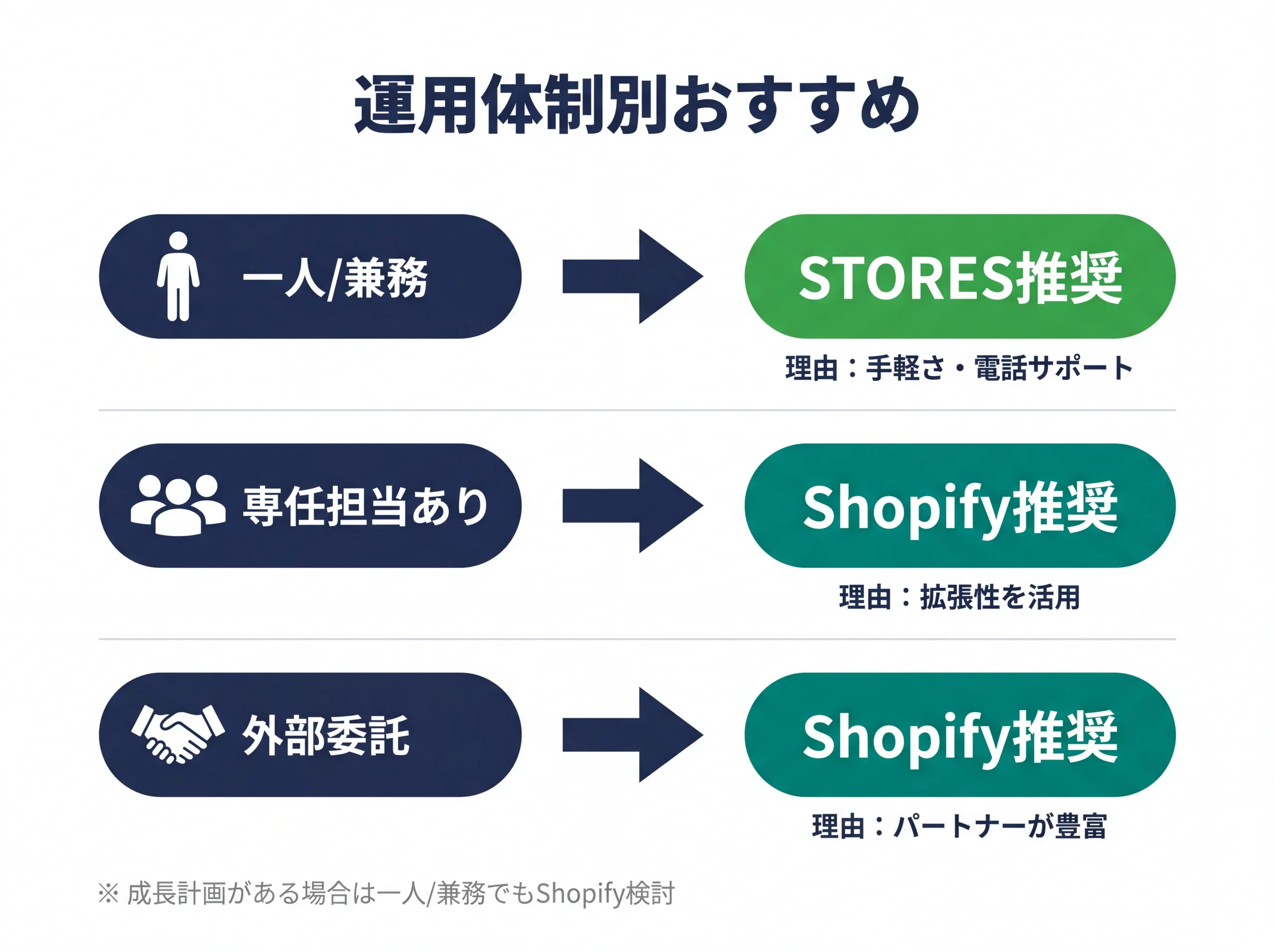 運用体制別おすすめ

一人/兼務

STORES推奨

理由：手軽さ・電話サポート

専任担当あり

Shopify推奨

理由：拡張性を活用

外部委託

Shopify推奨

理由：パートナーが豊富

※ 成長計画がある場合は一人/兼務でもShopify検討